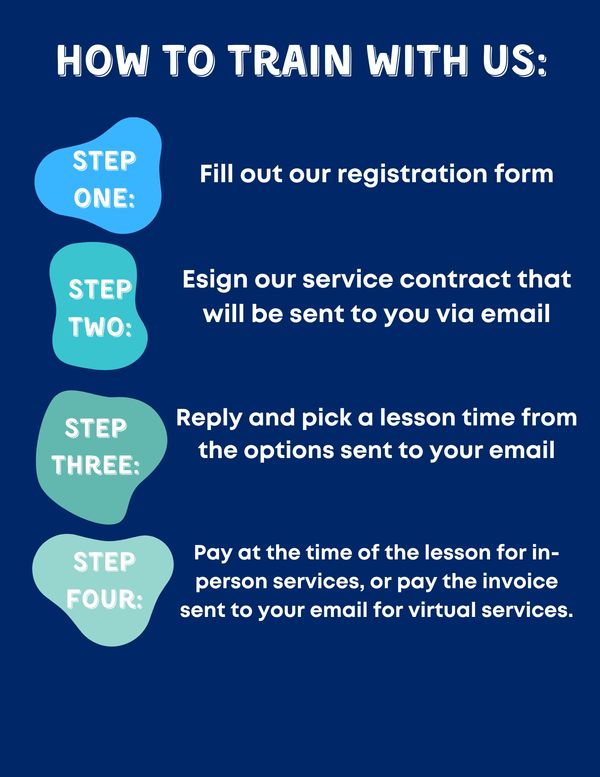 HOW TO TRAIN WITH US:

STEP ONE:

Fill out our registration form

STEP TWO:

Esign our service contract that will be sent to you via email

STEP THREE:

Reply and pick a lesson time from the options sent to your email

STEP FOUR:

Pay at the time of the lesson for in-person services, or pay the invoice sent to your email for virtual services.